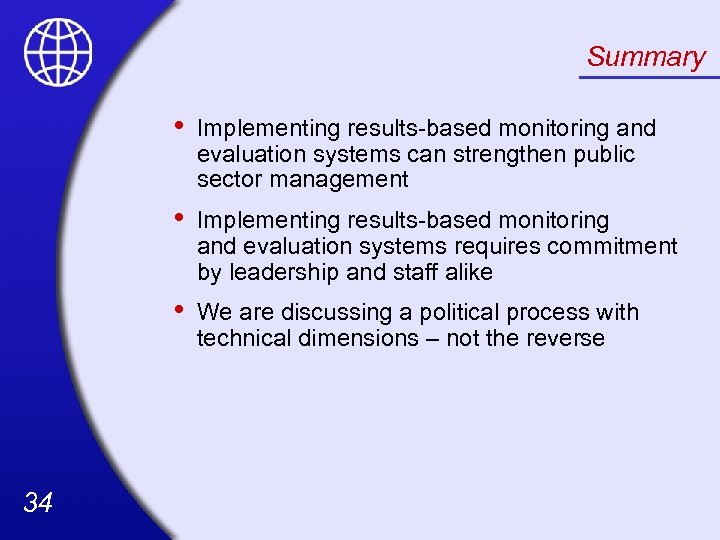 Summary

• Implementing results-based monitoring and evaluation systems can strengthen public sector management

• Implementing results-based monitoring and evaluation systems requires commitment by leadership and staff alike

• We are discussing a political process with technical dimensions – not the reverse

34